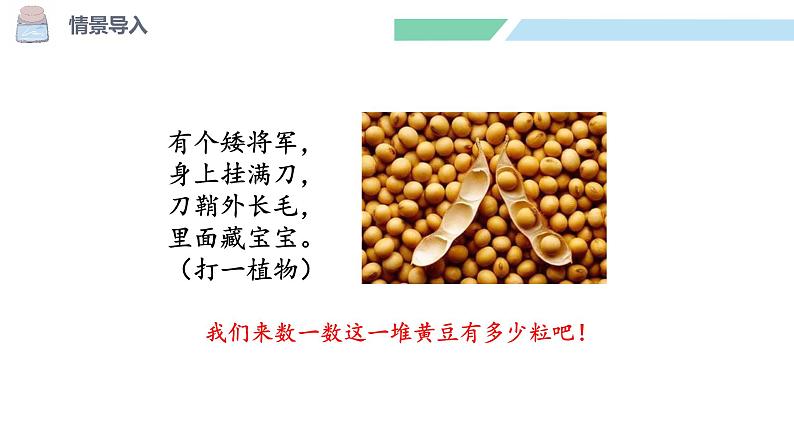 情景导入

有个矮将军，
身上挂满刀，
刀鞘外长毛，
里面藏宝宝。
（打一植物）

我们来数一数这一堆黄豆有多少粒吧！